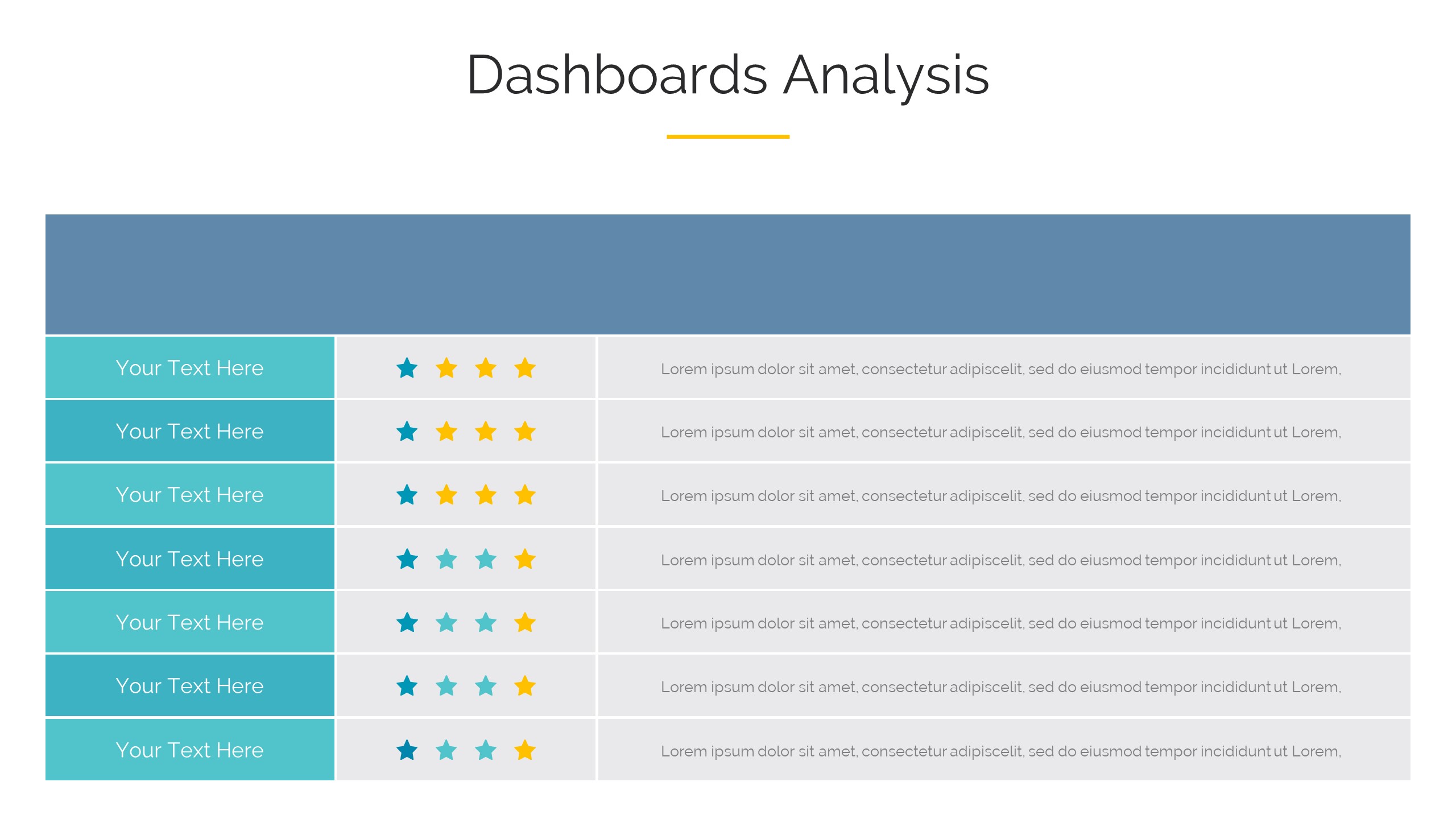 Dashboards Analysis

| | | |
|---|---|---|
| Your Text Here | | Lorem ipsum dolor sit amet, consectetur adipiscelit, sed do eiusmod tempor incididunt ut Lorem, |
| Your Text Here | | Lorem ipsum dolor sit amet, consectetur adipiscelit, sed do eiusmod tempor incididunt ut Lorem, |
| Your Text Here | | Lorem ipsum dolor sit amet, consectetur adipiscelit, sed do eiusmod tempor incididunt ut Lorem, |
| Your Text Here | | Lorem ipsum dolor sit amet, consectetur adipiscelit, sed do eiusmod tempor incididunt ut Lorem, |
| Your Text Here | | Lorem ipsum dolor sit amet, consectetur adipiscelit, sed do eiusmod tempor incididunt ut Lorem, |
| Your Text Here | | Lorem ipsum dolor sit amet, consectetur adipiscelit, sed do eiusmod tempor incididunt ut Lorem, |
| Your Text Here | | Lorem ipsum dolor sit amet, consectetur adipiscelit, sed do eiusmod tempor incididunt ut Lorem, |